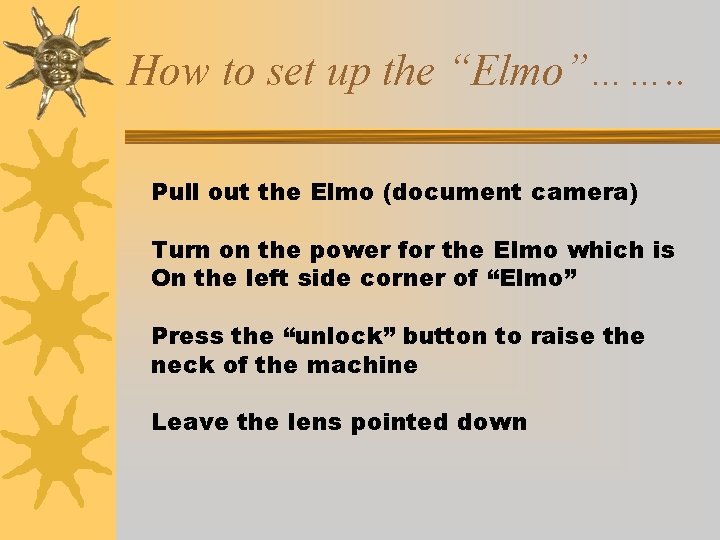 How to set up the “Elmo”……..

Pull out the Elmo (document camera)

Turn on the power for the Elmo which is On the left side corner of “Elmo”

Press the “unlock” button to raise the neck of the machine

Leave the lens pointed down